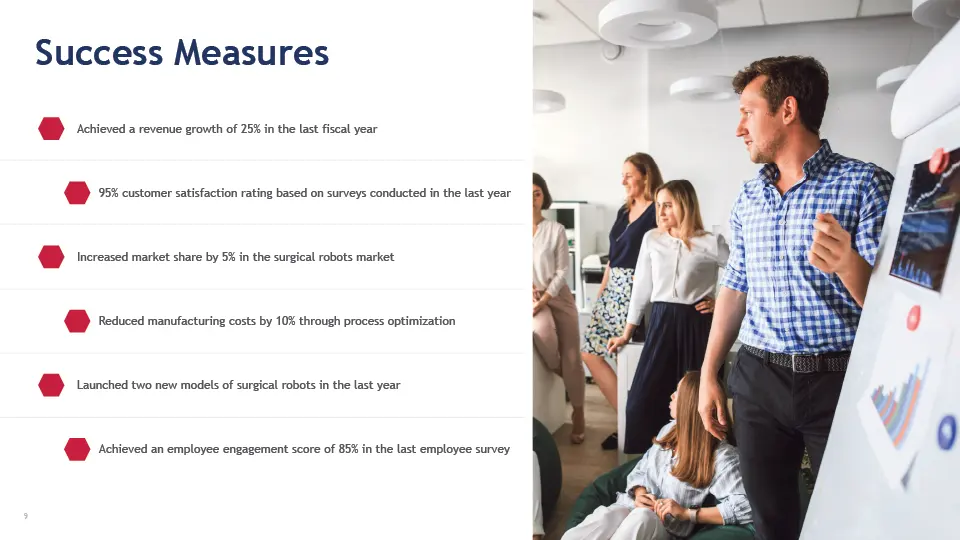 Success Measures

Achieved a revenue growth of 25% in the last fiscal year

95% customer satisfaction rating based on surveys conducted in the last year

Increased market share by 5% in the surgical robots market

Reduced manufacturing costs by 10% through process optimization

Launched two new models of surgical robots in the last year

Achieved an employee engagement score of 85% in the last employee survey

9